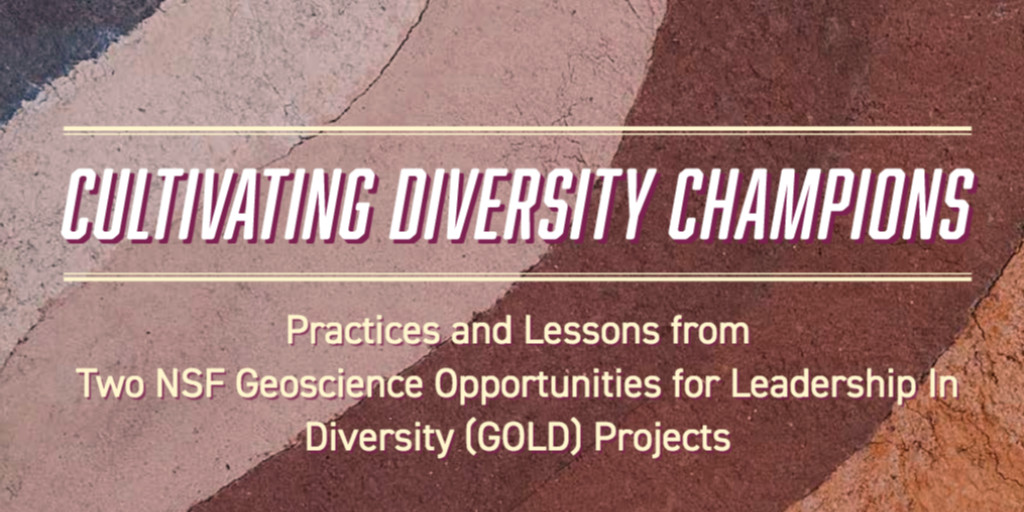 CULTIVATING DIVERSITY CHAMPIONS

Practices and Lessons from Two NSF Geoscience Opportunities for Leadership In Diversity (GOLD) Projects